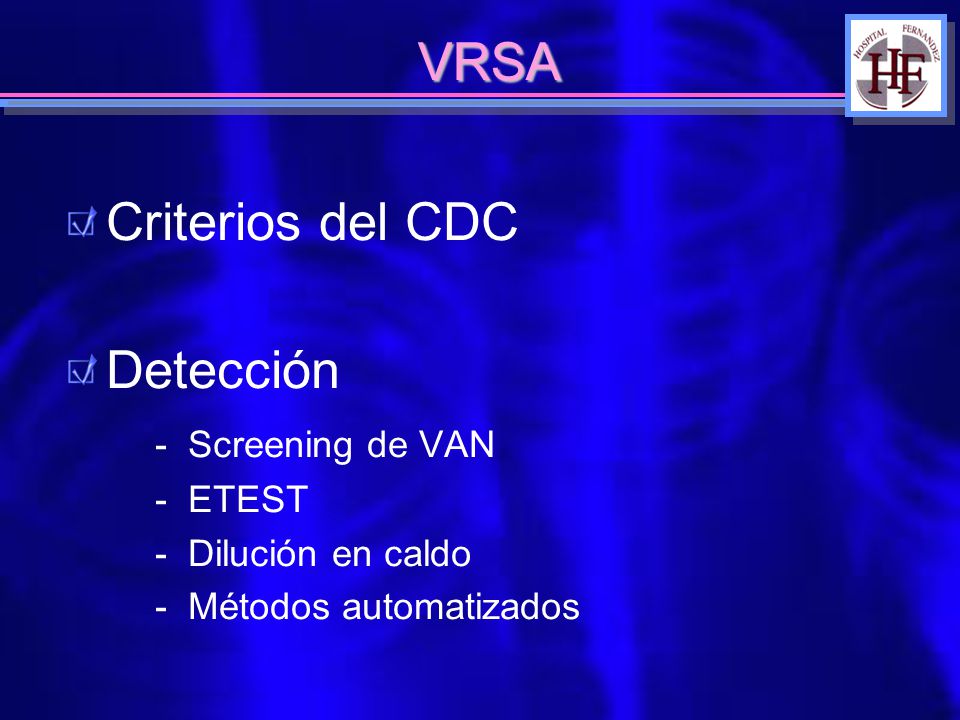 VRSA

HOSPITAL FERNANDEZ
HF

Criterios del CDC

Detección

- Screening de VAN
- ETEST
- Dilución en caldo
- Métodos automatizados